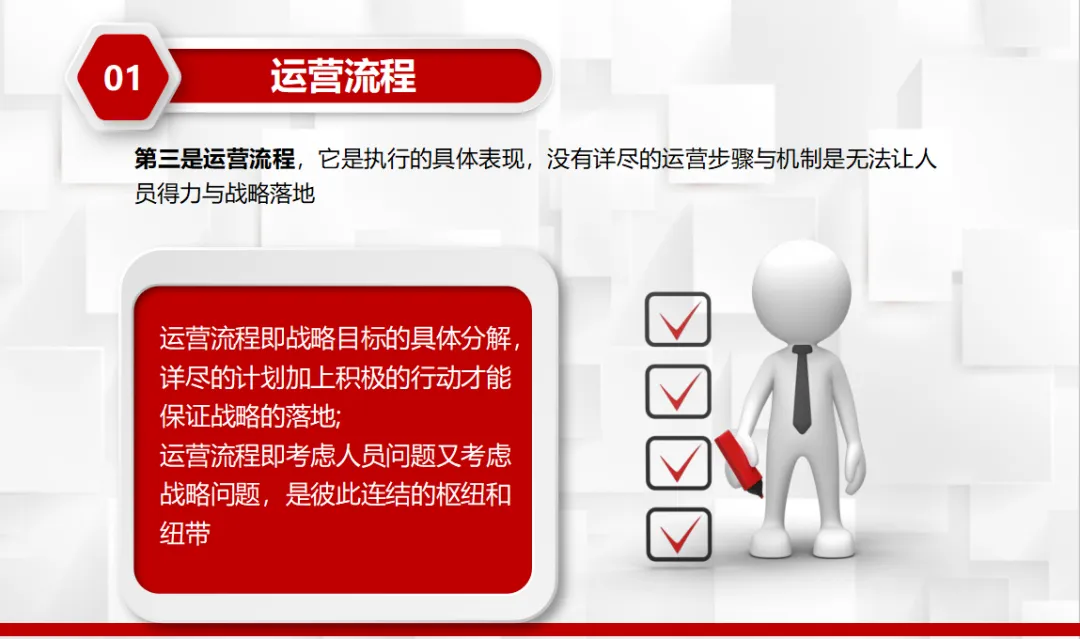 01

运营流程

第三是运营流程，它是执行的具体表现，没有详尽的运营步骤与机制是无法让人员得力与战略落地

运营流程即战略目标的具体分解，详尽的计划加上积极的行动才能保证战略的落地;
运营流程即考虑人员问题又考虑战略问题，是彼此连结的枢纽和纽带